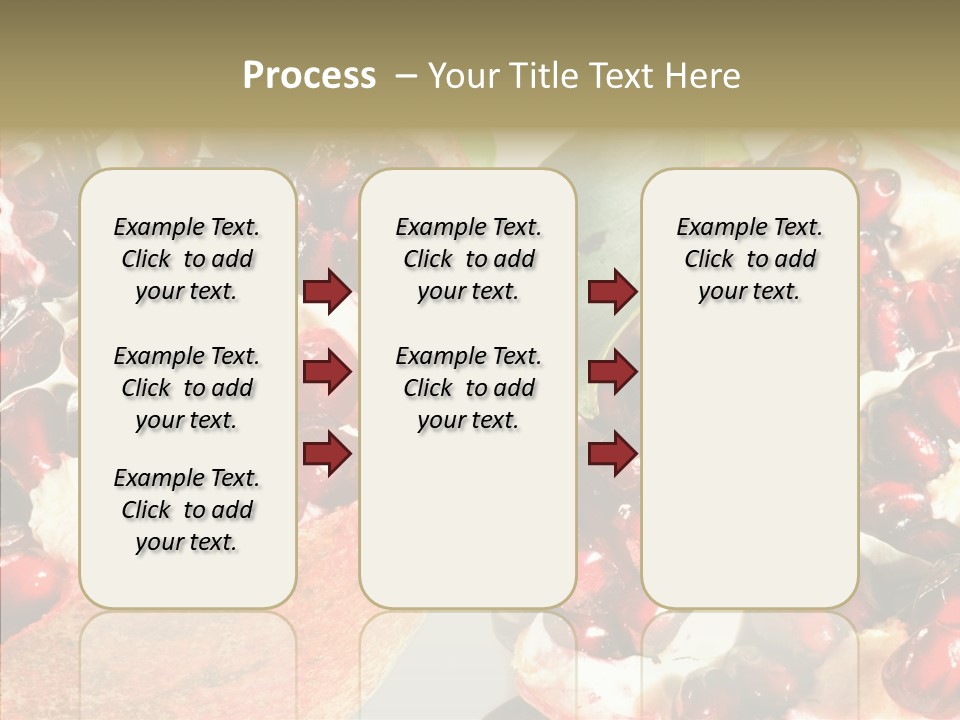 Process – Your Title Text Here

Example Text. Click to add your text.

Example Text. Click to add your text.

Example Text. Click to add your text.

Example Text. Click to add your text.

Example Text. Click to add your text.

Example Text. Click to add your text.